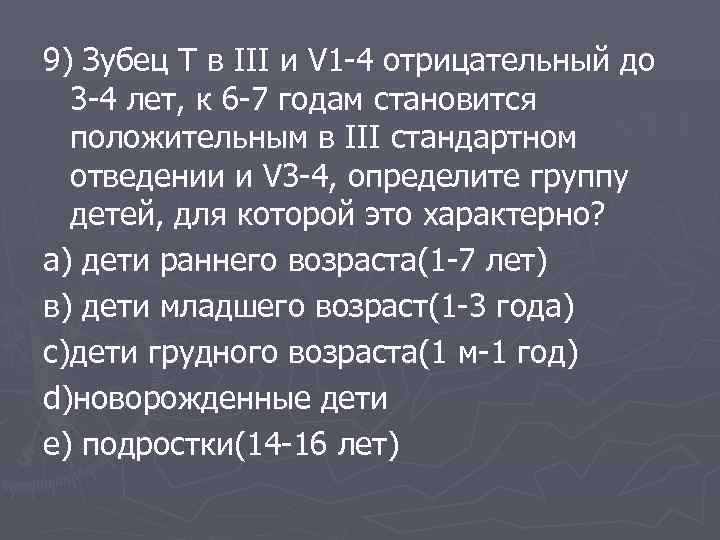 9) Зубец Т в III и V1-4 отрицательный до 3-4 лет, к 6-7 годам становится положительным в III стандартном отведении и V3-4, определите группу детей, для которой это характерно?

а) дети раннего возраста(1-7 лет)

в) дети младшего возраст(1-3 года)

с)дети грудного возраста(1 м-1 год)

d)новорожденные дети

е) подростки(14-16 лет)